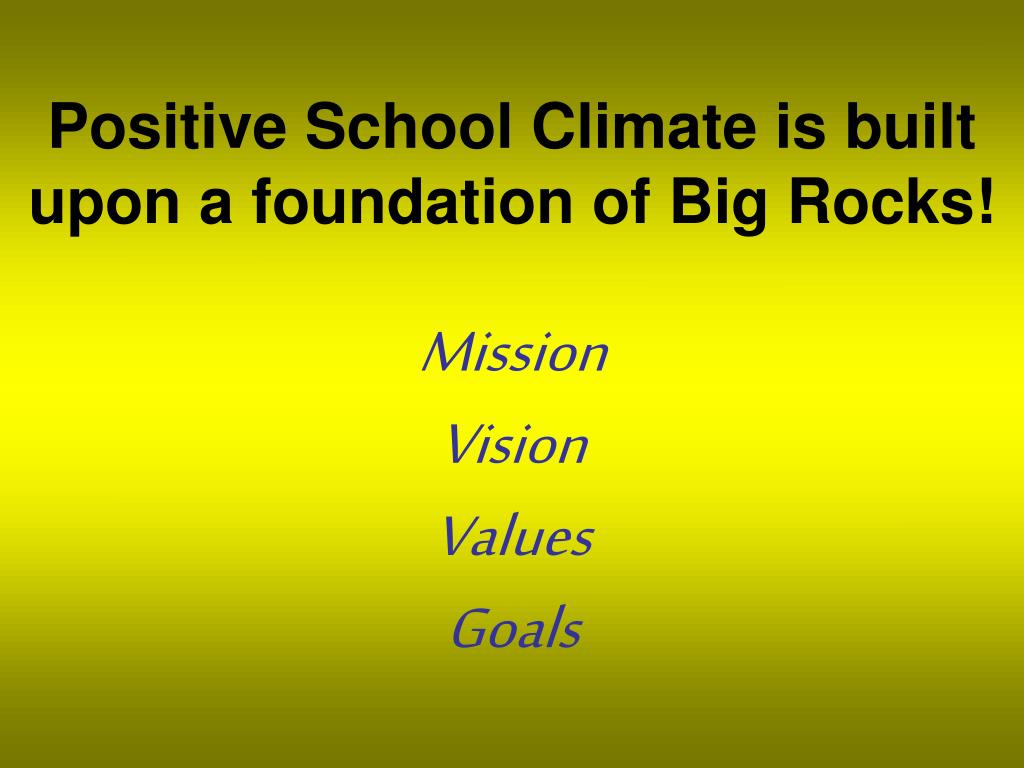 Positive School Climate is built upon a foundation of Big Rocks!

Mission

Vision

Values

Goals